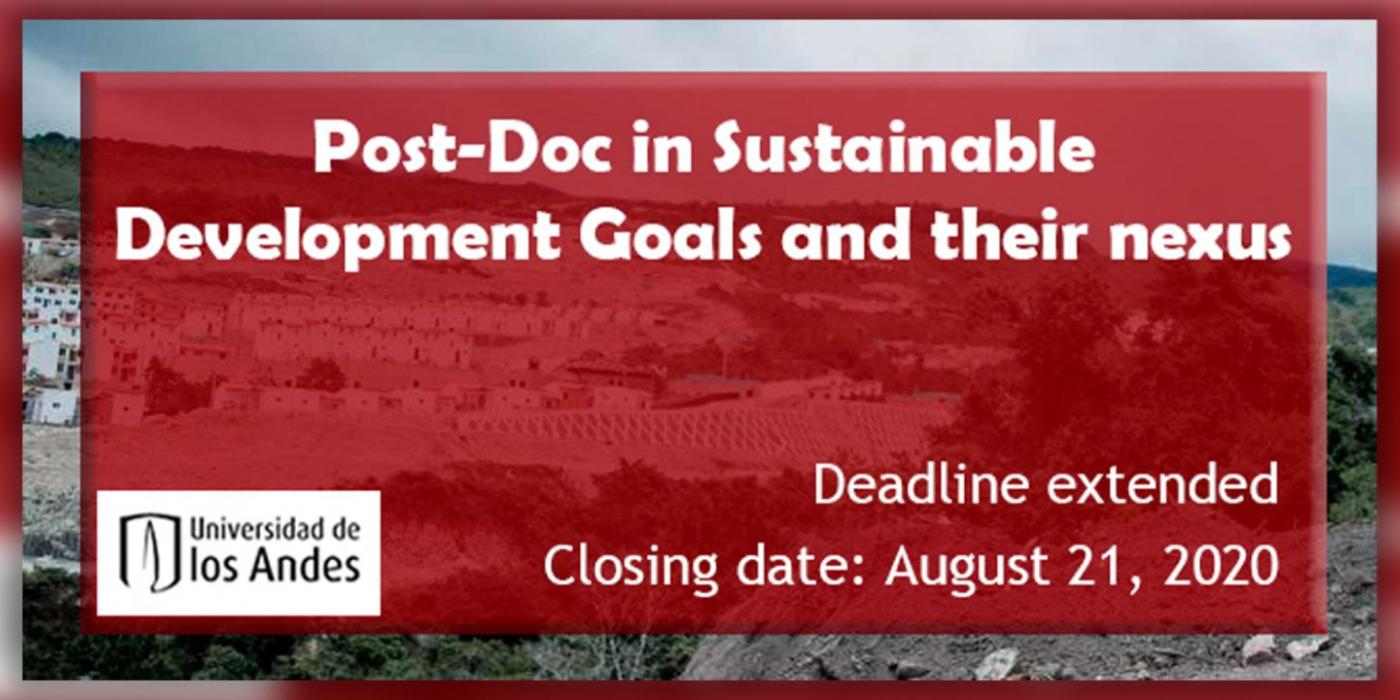 Post-Doc in Sustainable Development Goals and their nexus

Deadline extended

Closing date: August 21, 2020

Universidad de los Andes